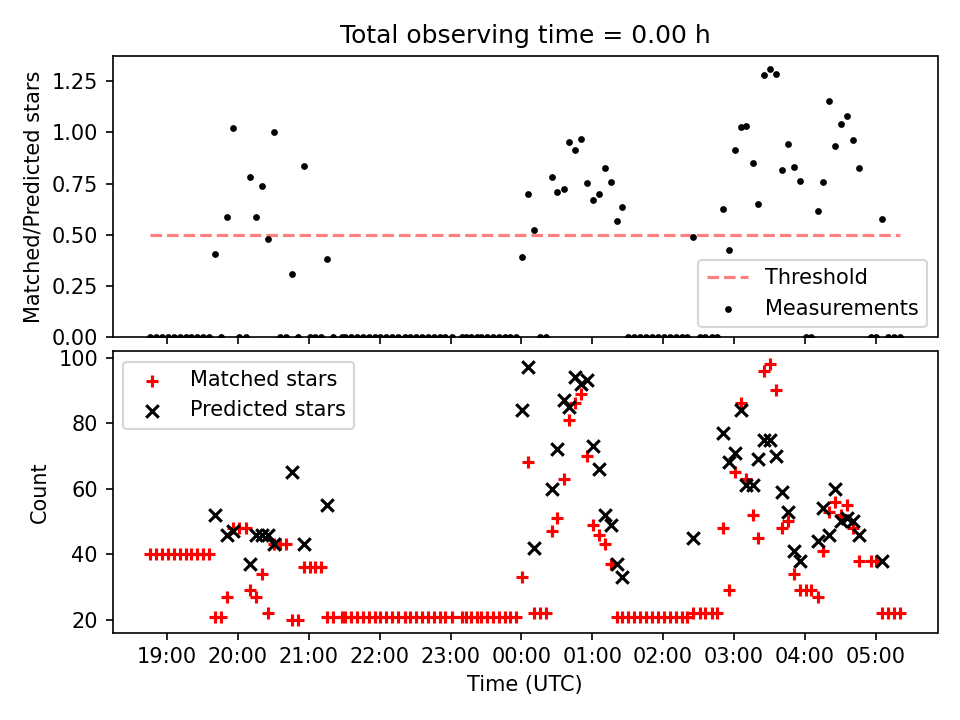 Total observing time = 0.00 h

Matched/Predicted stars

1.25
1.00
0.75
0.50
0.25
0.00

Threshold
Measurements

Matched stars
Predicted stars

Count

100
80
60
40
20

19:00 20:00 21:00 22:00 23:00 00:00 01:00 02:00 03:00 04:00 05:00

Time (UTC)